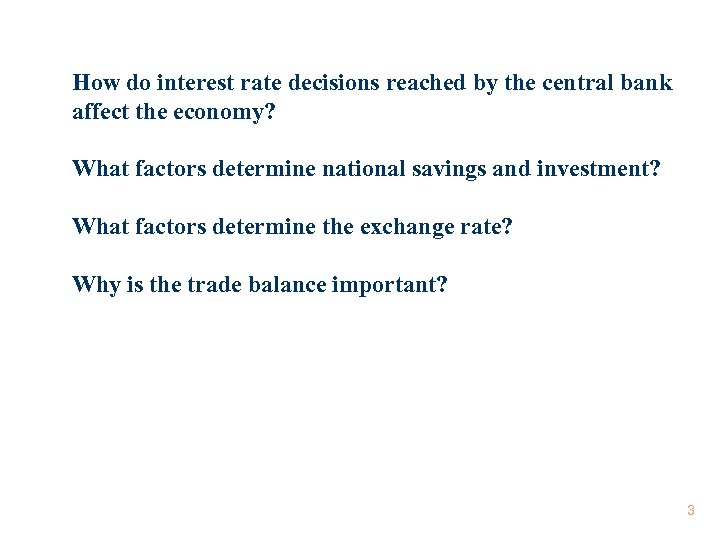 How do interest rate decisions reached by the central bank affect the economy?

What factors determine national savings and investment?

What factors determine the exchange rate?

Why is the trade balance important?

3